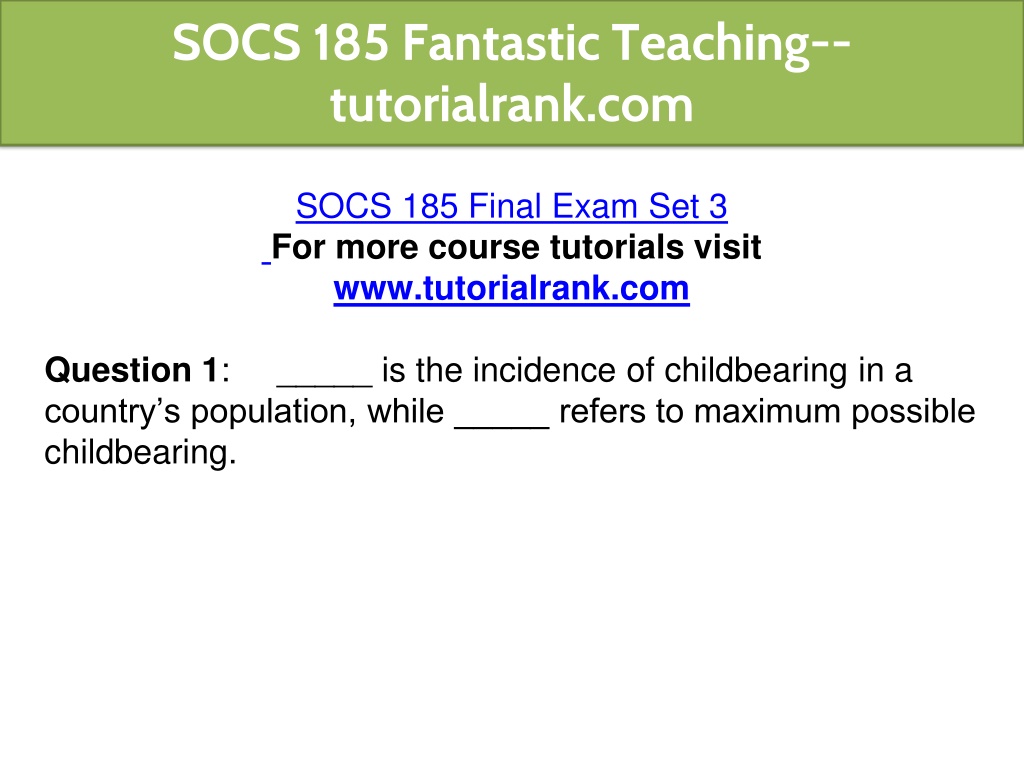 SOCS 185 Fantastic Teaching--tutorialrank.com

SOCS 185 Final Exam Set 3
For more course tutorials visit
www.tutorialrank.com

Question 1: _____ is the incidence of childbearing in a country's population, while _____ refers to maximum possible childbearing.